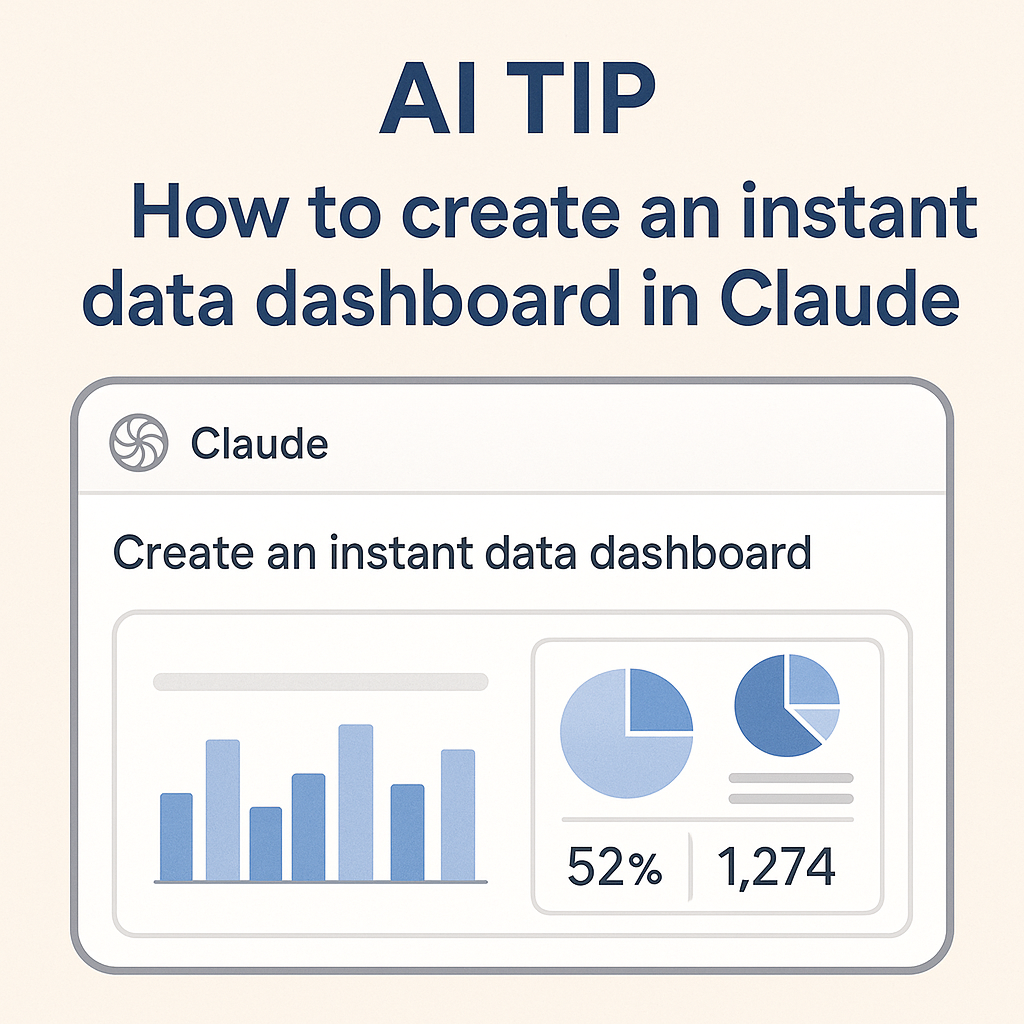 AI TIP

How to create an instant data dashboard in Claude

Claude

Create an instant data dashboard

52%

1,274